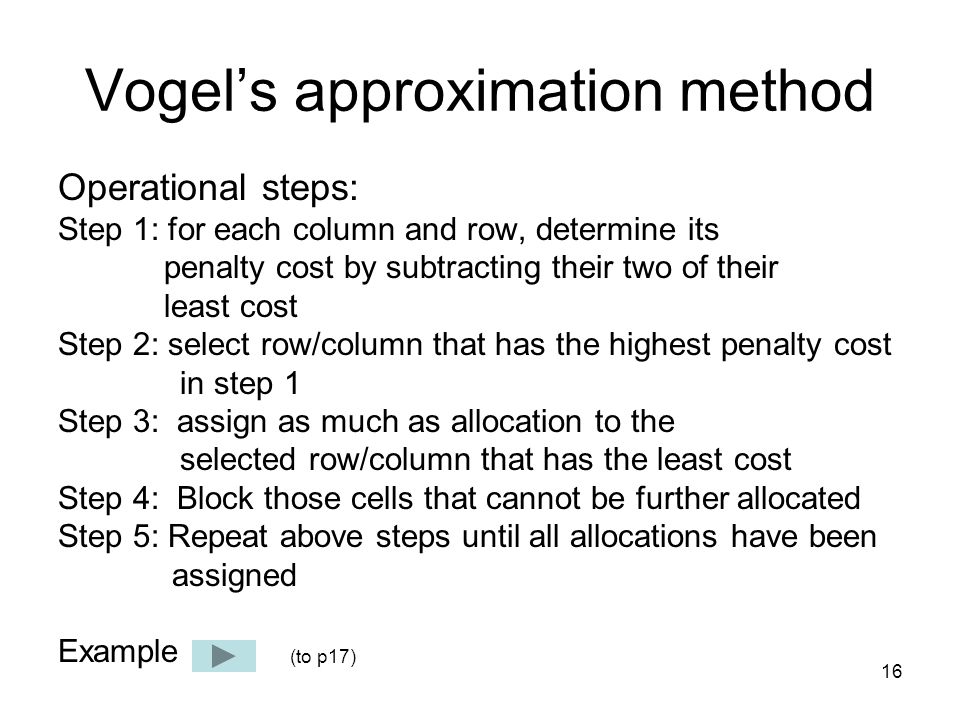 Vogel's approximation method

Operational steps:
Step 1: for each column and row, determine its penalty cost by subtracting their two of their least cost
Step 2: select row/column that has the highest penalty cost in step 1
Step 3: assign as much as allocation to the selected row/column that has the least cost
Step 4: Block those cells that cannot be further allocated
Step 5: Repeat above steps until all allocations have been assigned

Example (to p17)

16